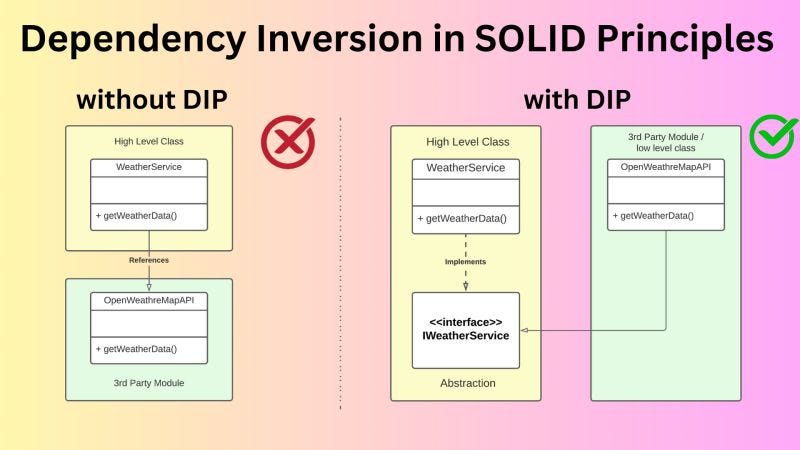 Dependency Inversion in SOLID Principles

without DIP

High Level Class

WeatherService

+ getWeatherData()

References

OpenWeathreMapAPI

+ getWeatherData()

3rd Party Module

with DIP

High Level Class

WeatherService

+ getWeatherData()

Implements

<<interface>>
IWeatherService

Abstraction

3rd Party Module / low level class

OpenWeathreMapAPI

+ getWeatherData()